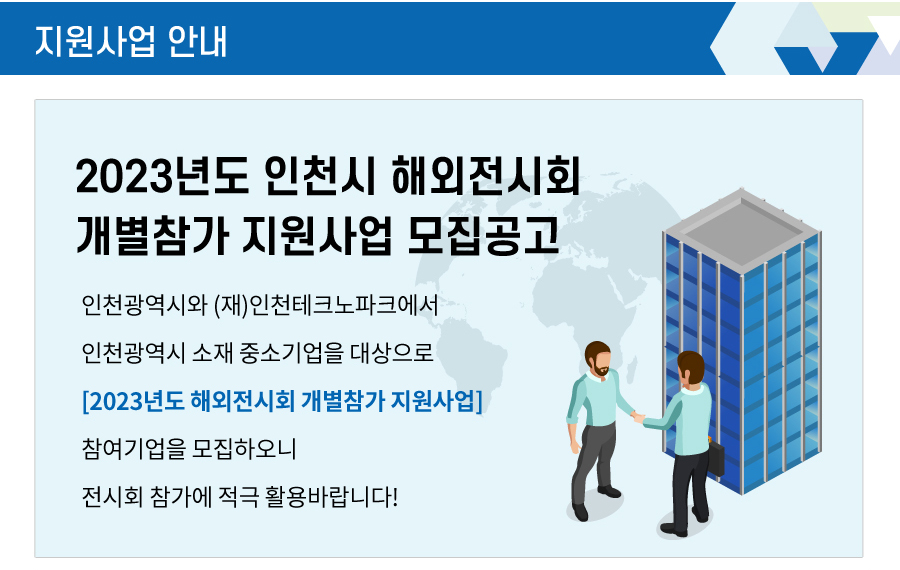 지원사업 안내

2023년도 인천시 해외전시회 개별참가 지원사업 모집공고

인천광역시와 (재)인천테크노파크에서

인천광역시 소재 중소기업을 대상으로

[2023년도 해외전시회 개별참가 지원사업]

참여기업을 모집하오니

전시회 참가에 적극 활용바랍니다!